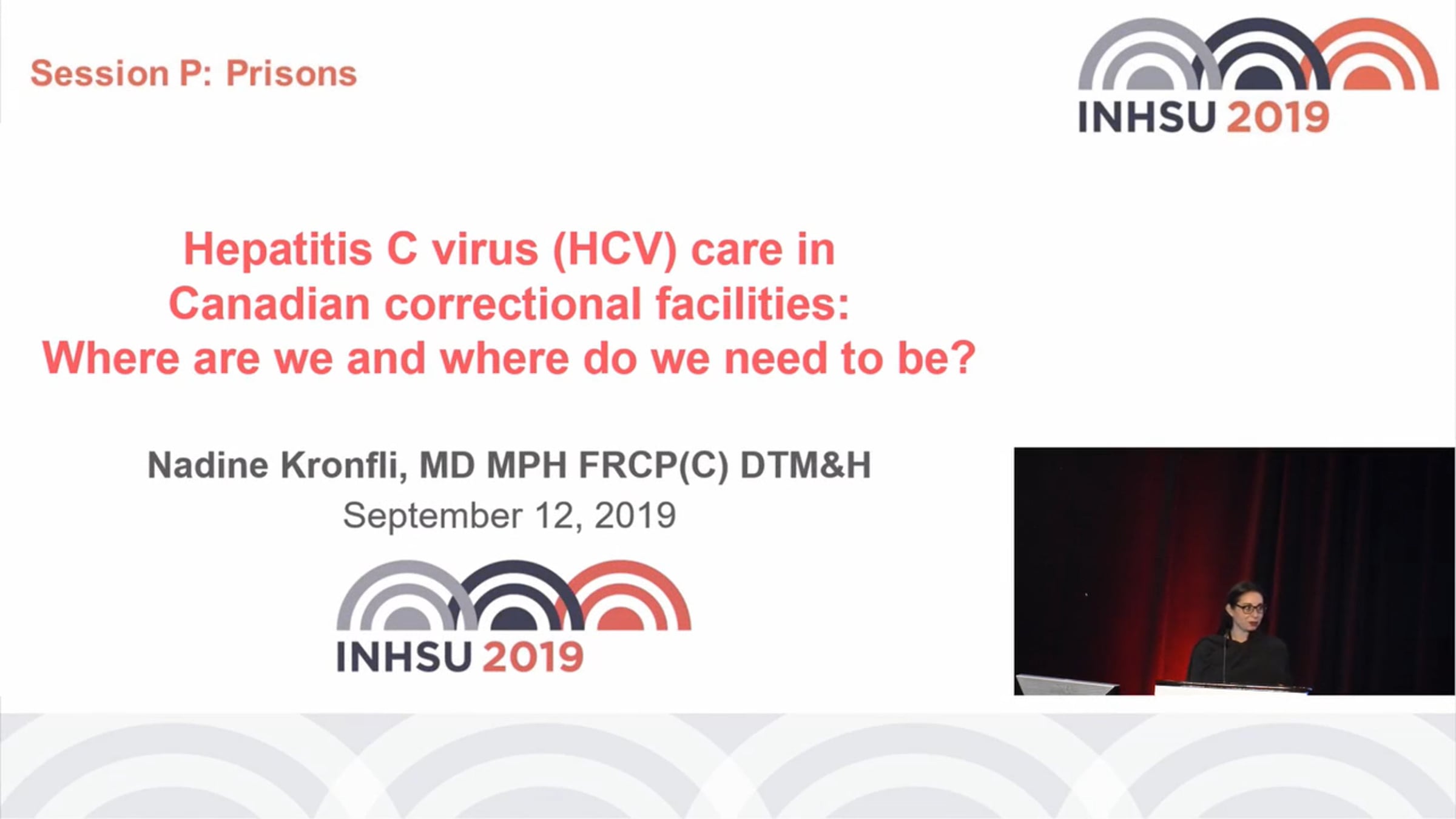 Session P: Prisons

INHSU 2019

Hepatitis C virus (HCV) care in Canadian correctional facilities: Where are we and where do we need to be?

Nadine Kronfli, MD MPH FRCP(C) DTM&H
September 12, 2019

INHSU 2019